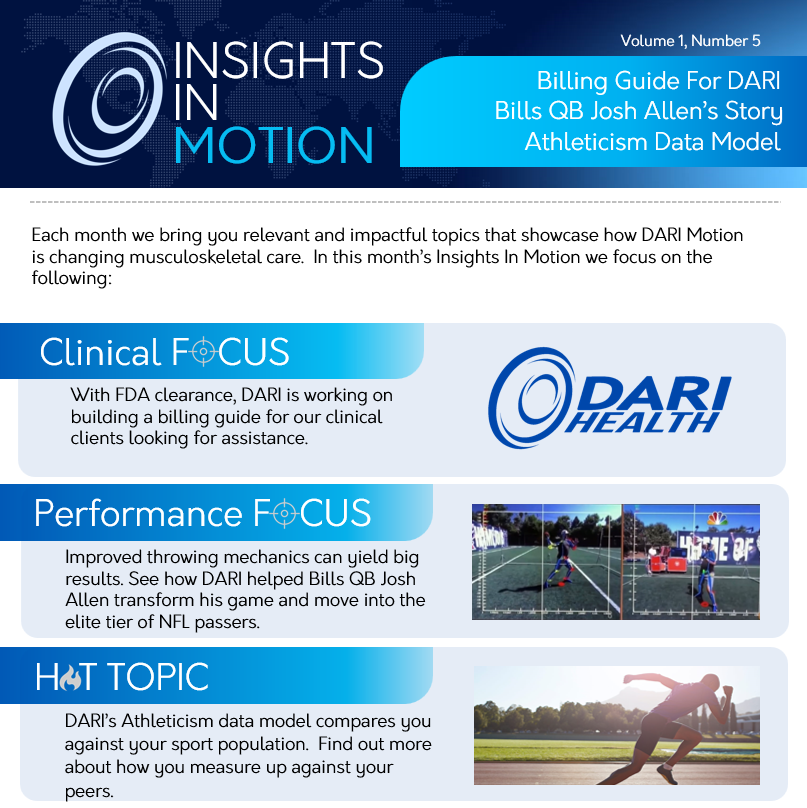 INSIGHTS IN MOTION

Volume 1, Number 5

Billing Guide For DARI
Bills QB Josh Allen's Story
Athleticism Data Model

Each month we bring you relevant and impactful topics that showcase how DARI Motion is changing musculoskeletal care. In this month's Insights In Motion we focus on the following:

Clinical FOCUS

With FDA clearance, DARI is working on building a billing guide for our clinical clients looking for assistance.

DARI HEALTH

Performance FOCUS

Improved throwing mechanics can yield big results. See how DARI helped Bills QB Josh Allen transform his game and move into the elite tier of NFL passers.

HOT TOPIC

DARI's Athleticism data model compares you against your sport population. Find out more about how you measure up against your peers.